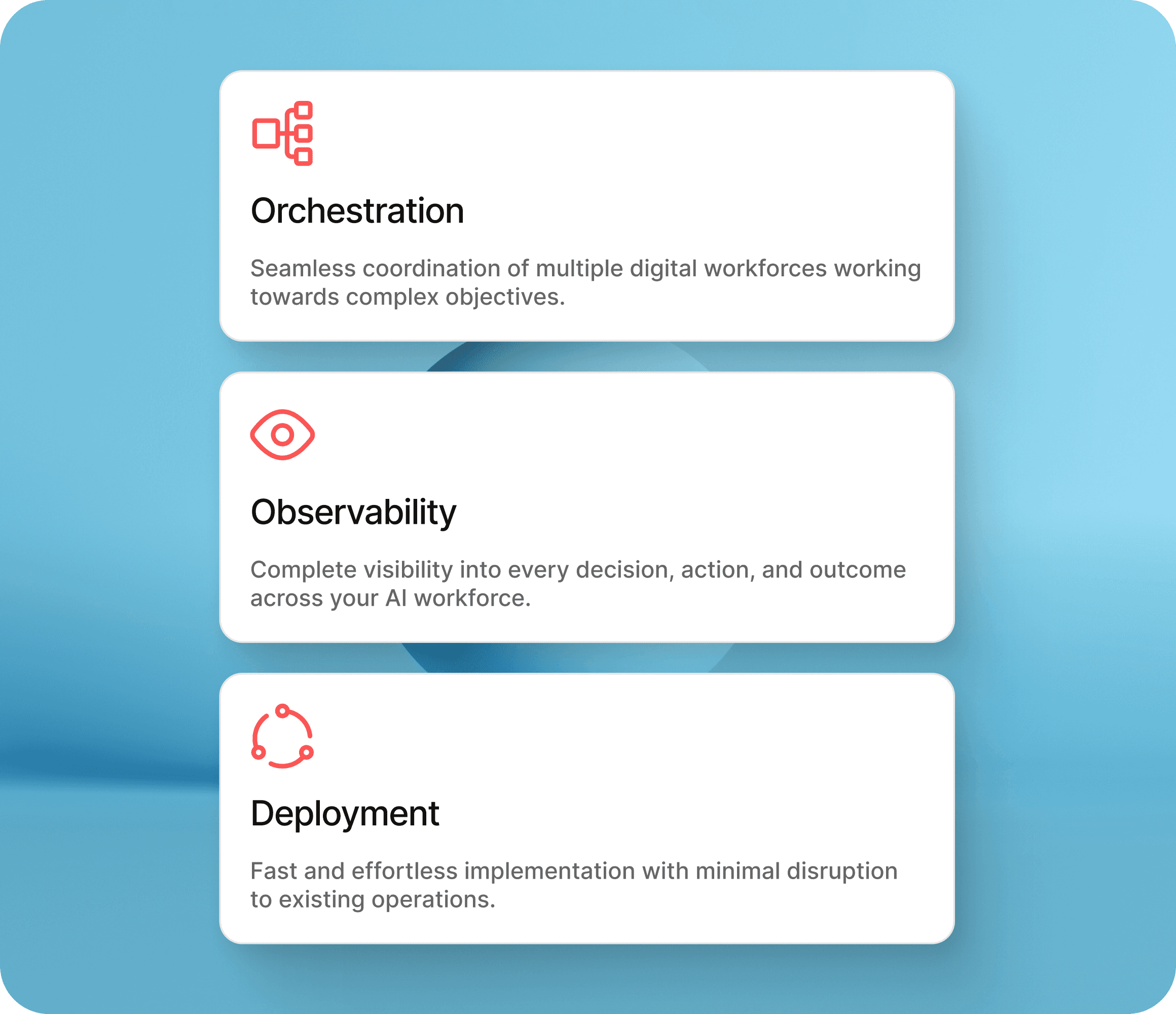 Orchestration

Seamless coordination of multiple digital workforces working towards complex objectives.

Observability

Complete visibility into every decision, action, and outcome across your AI workforce.

Deployment

Fast and effortless implementation with minimal disruption to existing operations.